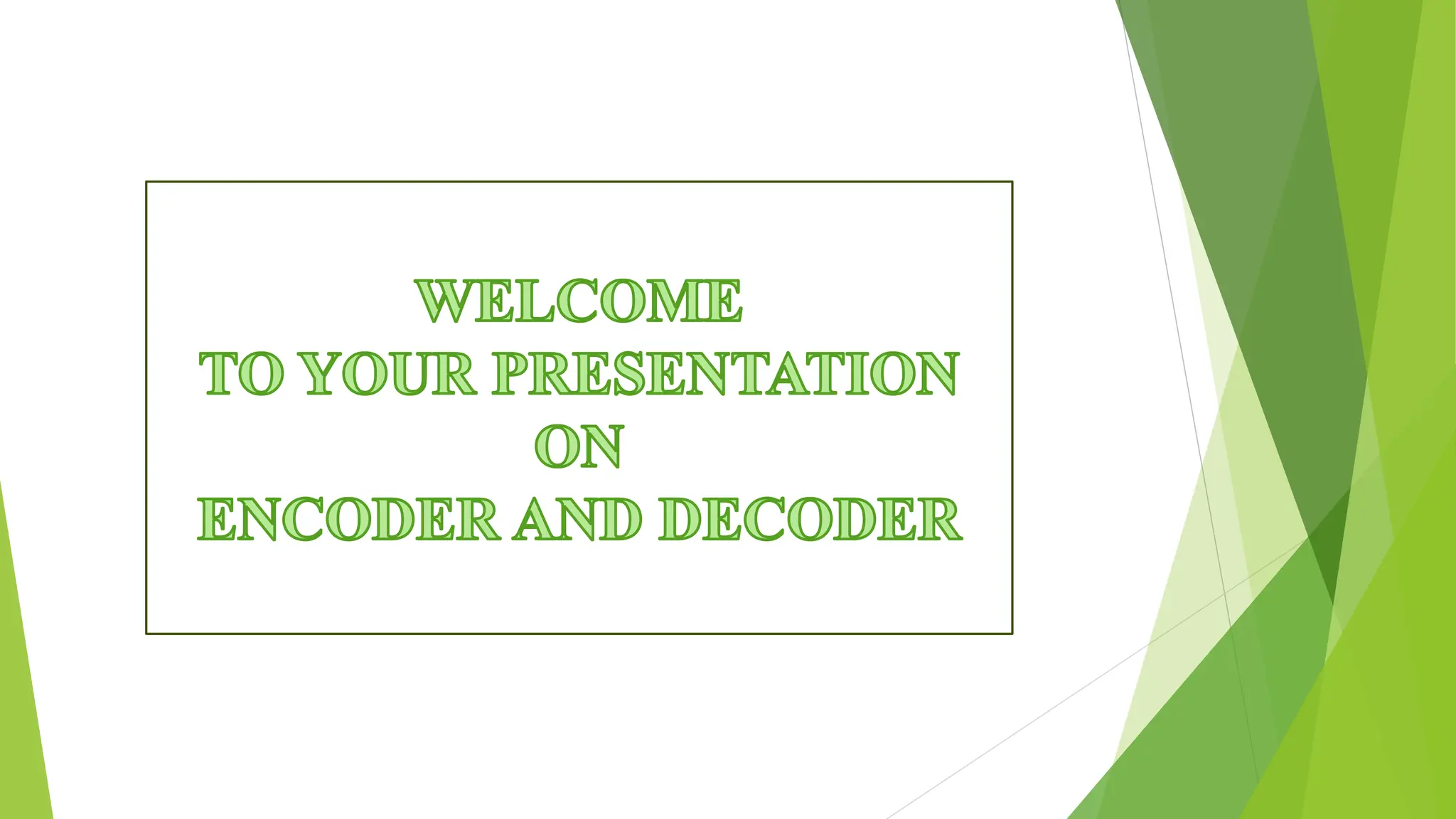 WELCOME
TO YOUR PRESENTATION
ON
ENCODER AND DECODER